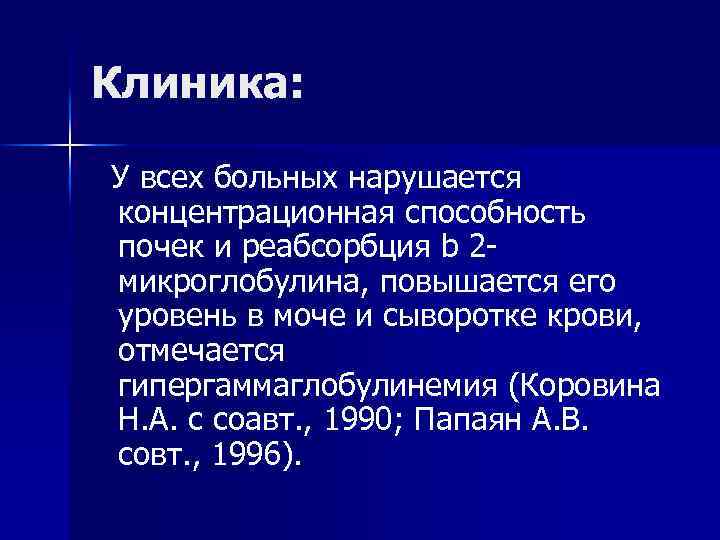 Клиника:

У всех больных нарушается концентрационная способность почек и реабсорбция b 2-микроглобулина, повышается его уровень в моче и сыворотке крови, отмечается гипергаммаглобулинемия (Коровина Н.А. с соавт., 1990; Папаян А.В. совт., 1996).